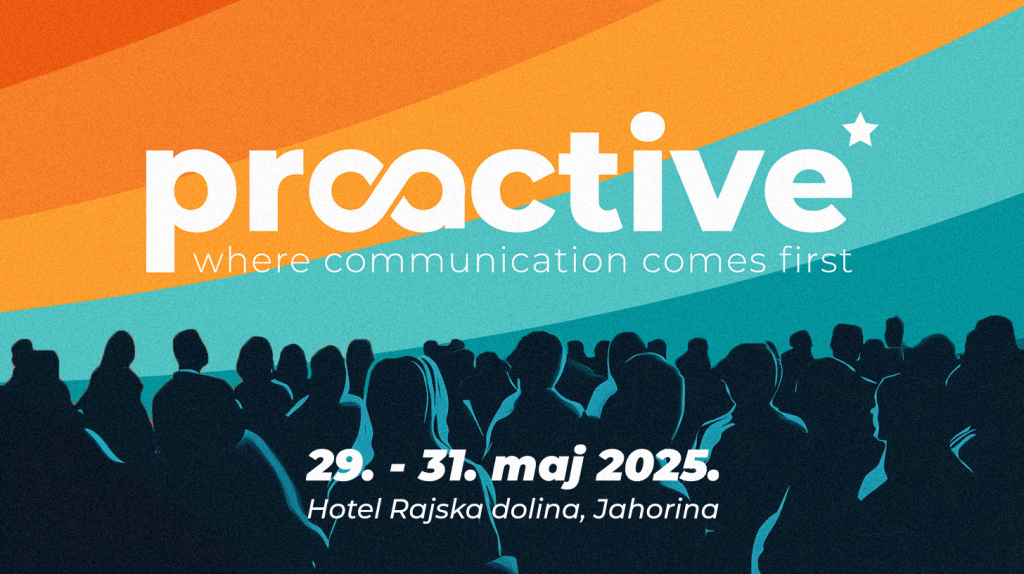 proactive
where communication comes first

29. - 31. maj 2025.
Hotel Rajska dolina, Jahorina